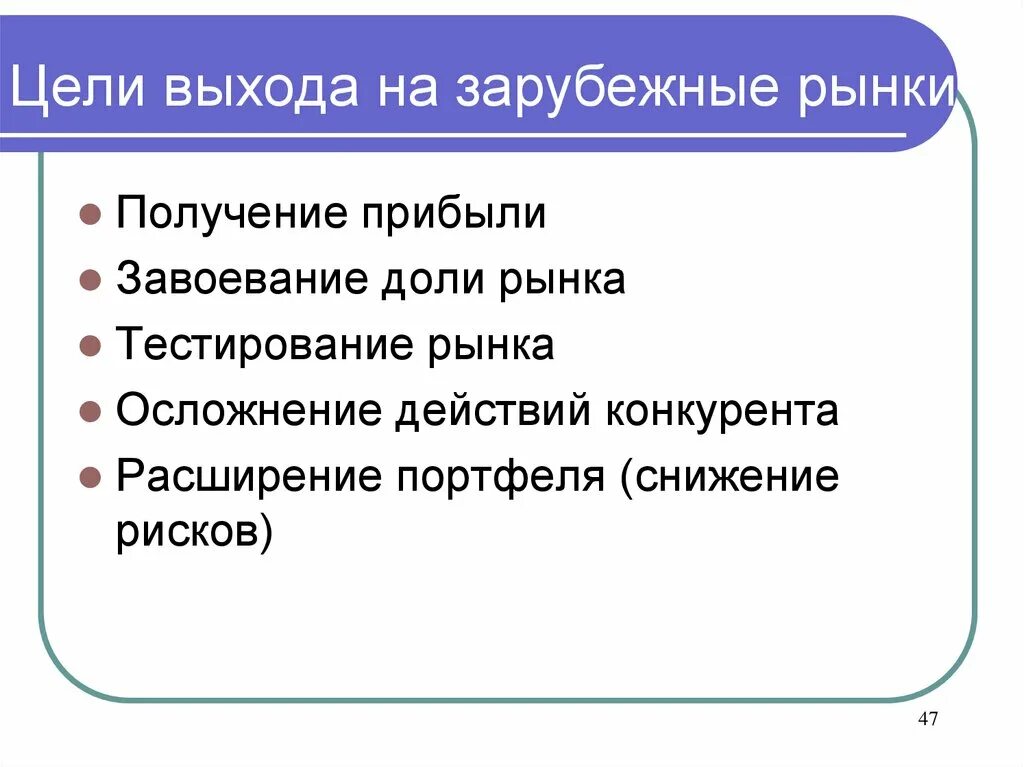 Цели выхода на зарубежные рынки

- Получение прибыли
- Завоевание доли рынка
- Тестирование рынка
- Осложнение действий конкурента
- Расширение портфеля (снижение рисков)

47